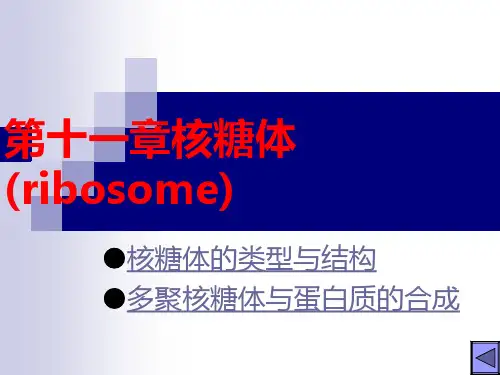 第十一章核糖体
(ribosome)

●核糖体的类型与结构
●多聚核糖体与蛋白质的合成